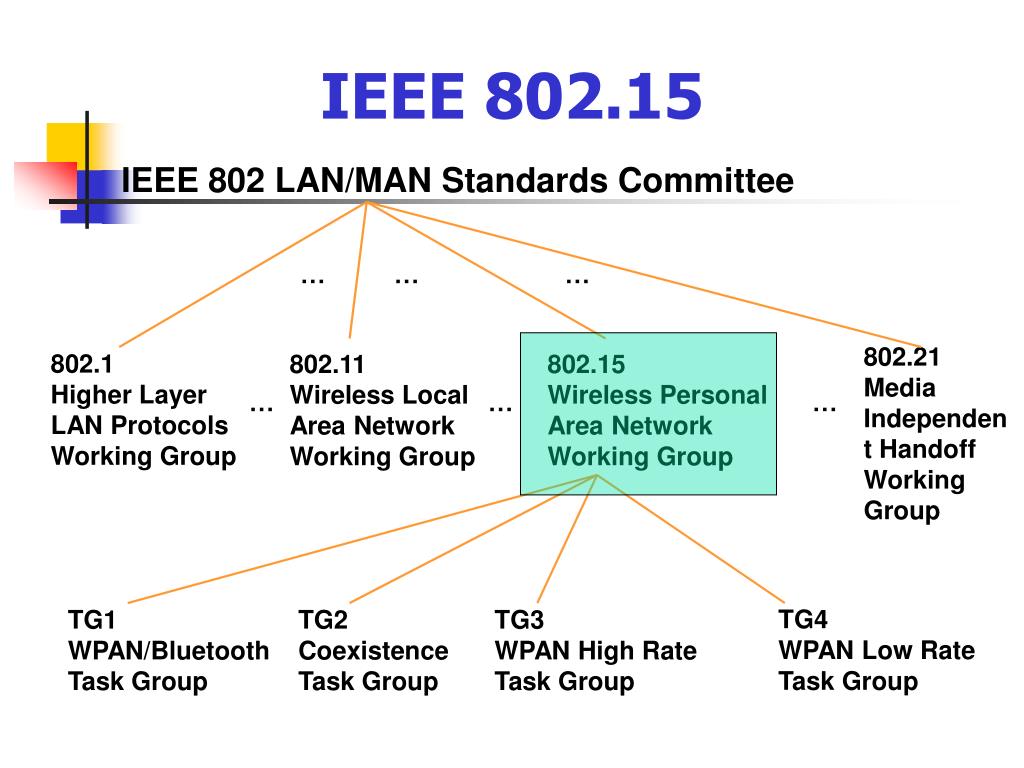 IEEE 802.15

IEEE 802 LAN/MAN Standards Committee

… … …

802.1
Higher Layer
LAN Protocols
Working Group

…

802.11
Wireless Local
Area Network
Working Group

…

802.15
Wireless Personal
Area Network
Working Group

…

802.21
Media
Independen
t Handoff
Working
Group

TG1
WPAN/Bluetooth
Task Group

TG2
Coexistence
Task Group

TG3
WPAN High Rate
Task Group

TG4
WPAN Low Rate
Task Group